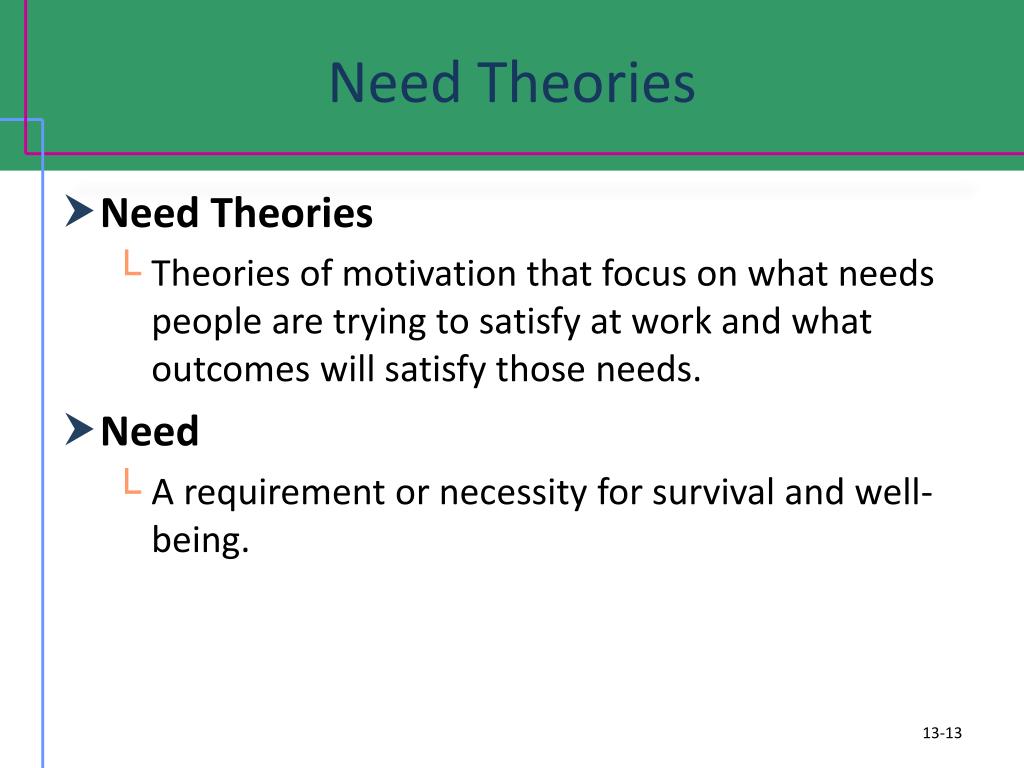 Need Theories

Need Theories

Theories of motivation that focus on what needs people are trying to satisfy at work and what outcomes will satisfy those needs.

Need

A requirement or necessity for survival and well-being.

13-13